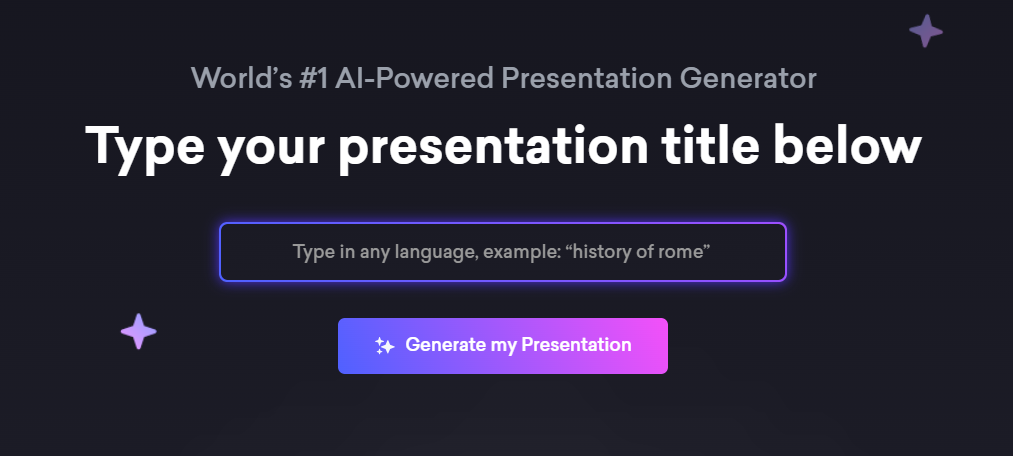 World's #1 AI-Powered Presentation Generator

Type your presentation title below

Type in any language, example: "history of rome"

Generate my Presentation